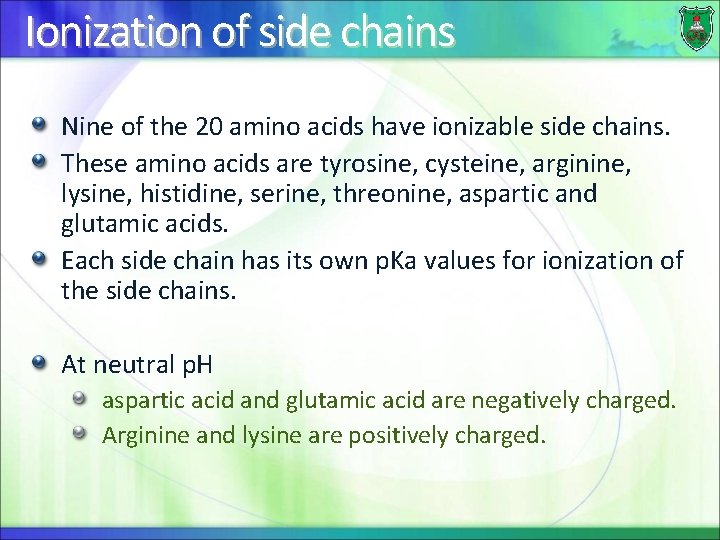 Ionization of side chains

Nine of the 20 amino acids have ionizable side chains.

These amino acids are tyrosine, cysteine, arginine, lysine, histidine, serine, threonine, aspartic and glutamic acids.

Each side chain has its own pKa values for ionization of the side chains.

At neutral pH

aspartic acid and glutamic acid are negatively charged.

Arginine and lysine are positively charged.